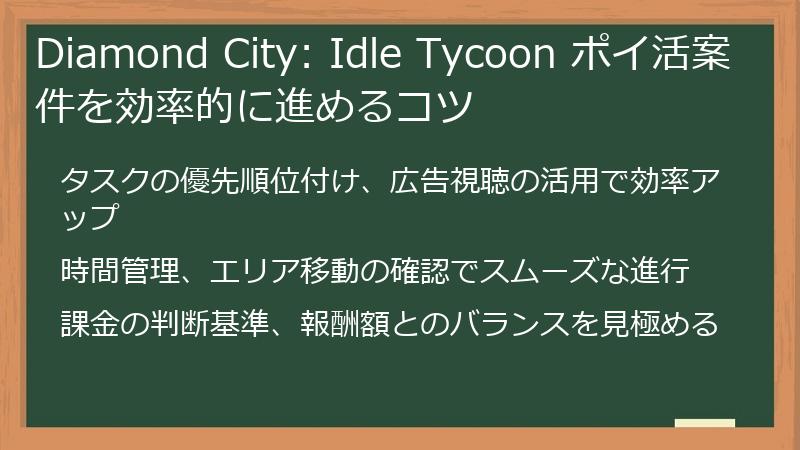 Diamond City: Idle Tycoon ポイ活案件を効率的に進めるコツ

タスクの優先順位付け、広告視聴の活用で効率アップ

時間管理、エリア移動の確認でスムーズな進行

課金の判断基準、報酬額とのバランスを見極める